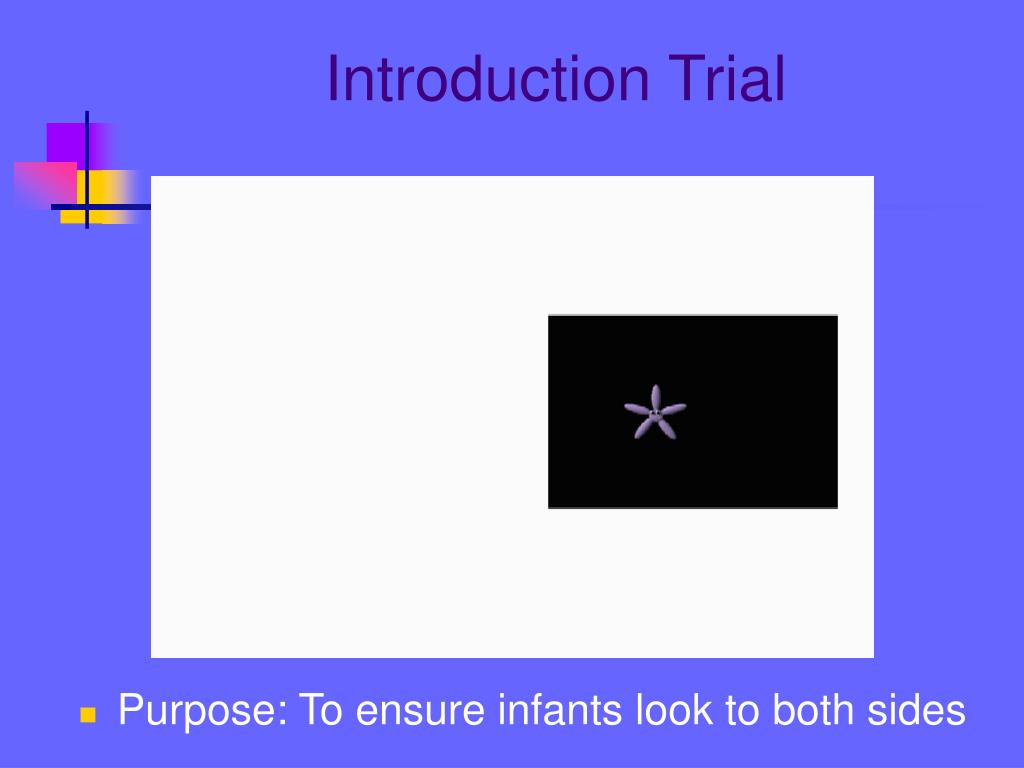 Introduction Trial

Purpose: To ensure infants look to both sides